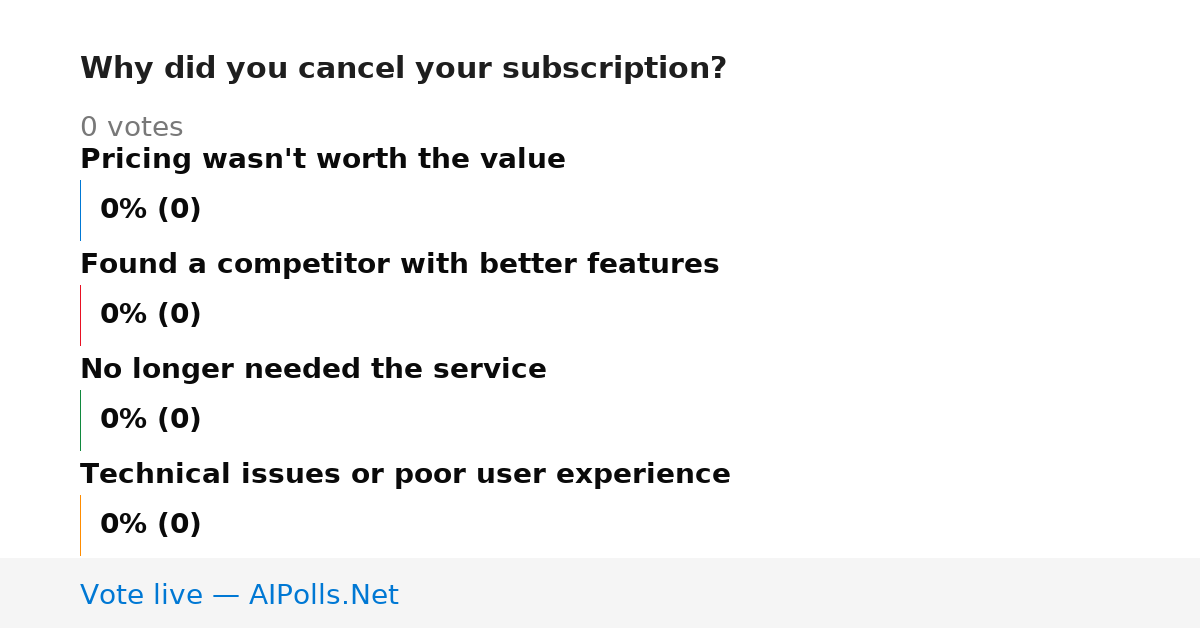 Why did you cancel your subscription?

0 votes

Pricing wasn't worth the value

0% (0)

Found a competitor with better features

0% (0)

No longer needed the service

0% (0)

Technical issues or poor user experience

0% (0)

Vote live — AIPolls.Net